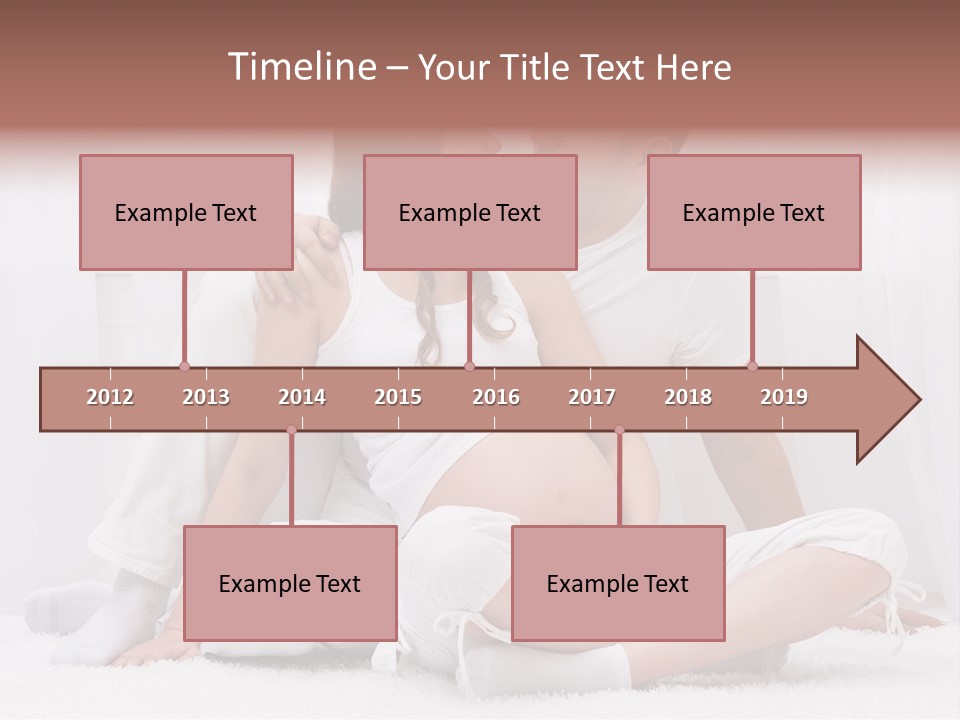 Timeline – Your Title Text Here

Example Text

Example Text

Example Text

2012 2013 2014 2015 2016 2017 2018 2019

Example Text

Example Text